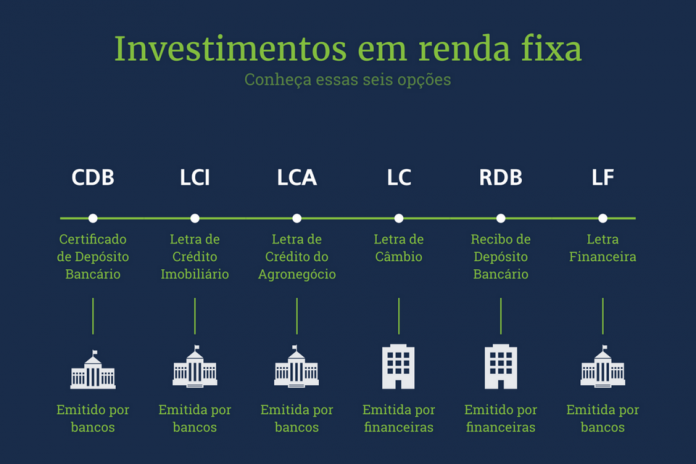 Investimentos em renda fixa
Conheça essas seis opções

CDB
Certificado de Depósito Bancário
Emitido por bancos

LCI
Letra de Crédito Imobiliário
Emitida por bancos

LCA
Letra de Crédito do Agronegócio
Emitida por bancos

LC
Letra de Câmbio
Emitida por financeiras

RDB
Recibo de Depósito Bancário
Emitido por financeiras

LF
Letra Financeira
Emitida por bancos